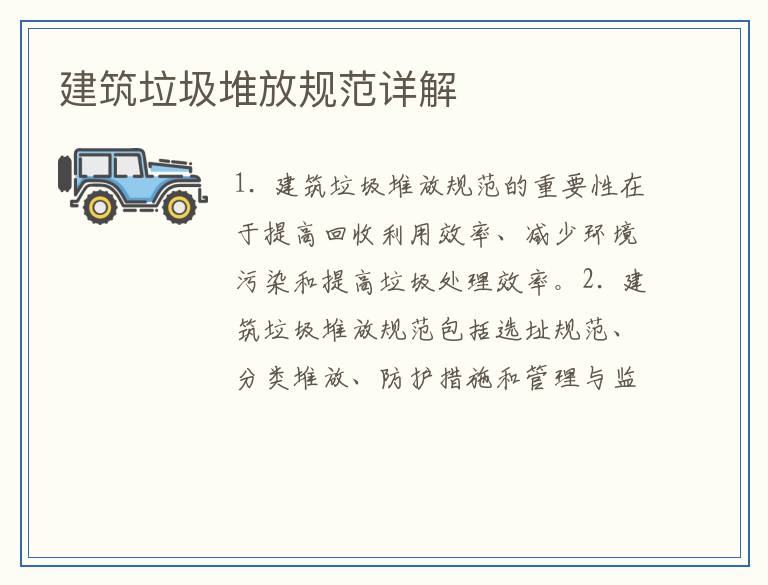 建筑垃圾堆放规范详解

1. 建筑垃圾堆放规范的重要性在于提高回收利用效率、减少环境污染和提高垃圾处理效率。2. 建筑垃圾堆放规范包括选址规范、分类堆放、防护措施和管理与监